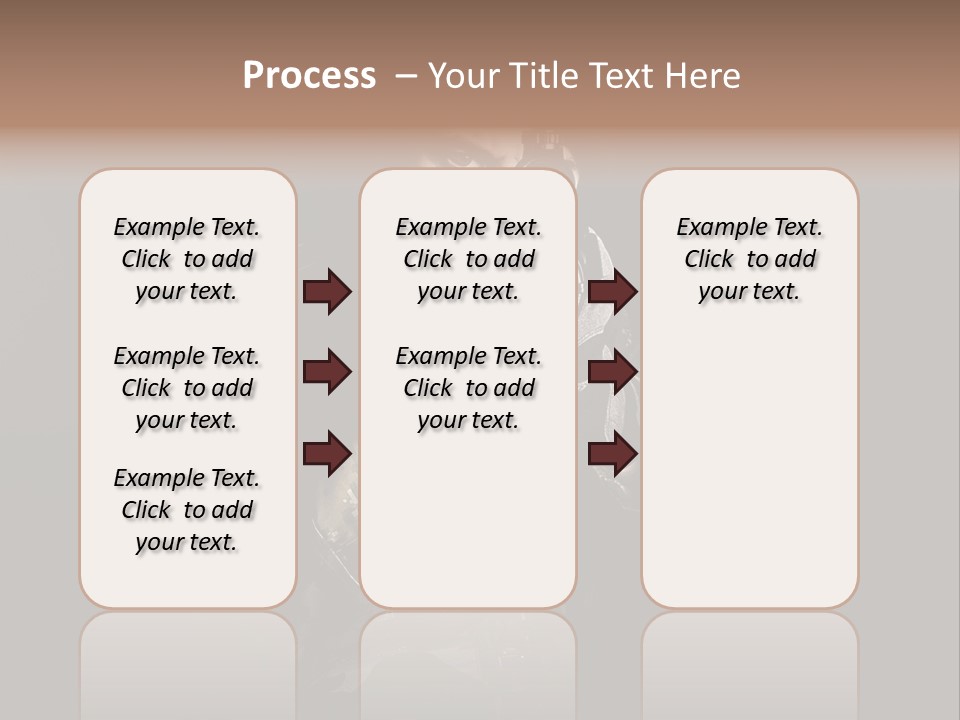 Process – Your Title Text Here

Example Text. Click to add your text.

Example Text. Click to add your text.

Example Text. Click to add your text.

Example Text. Click to add your text.

Example Text. Click to add your text.

Example Text. Click to add your text.